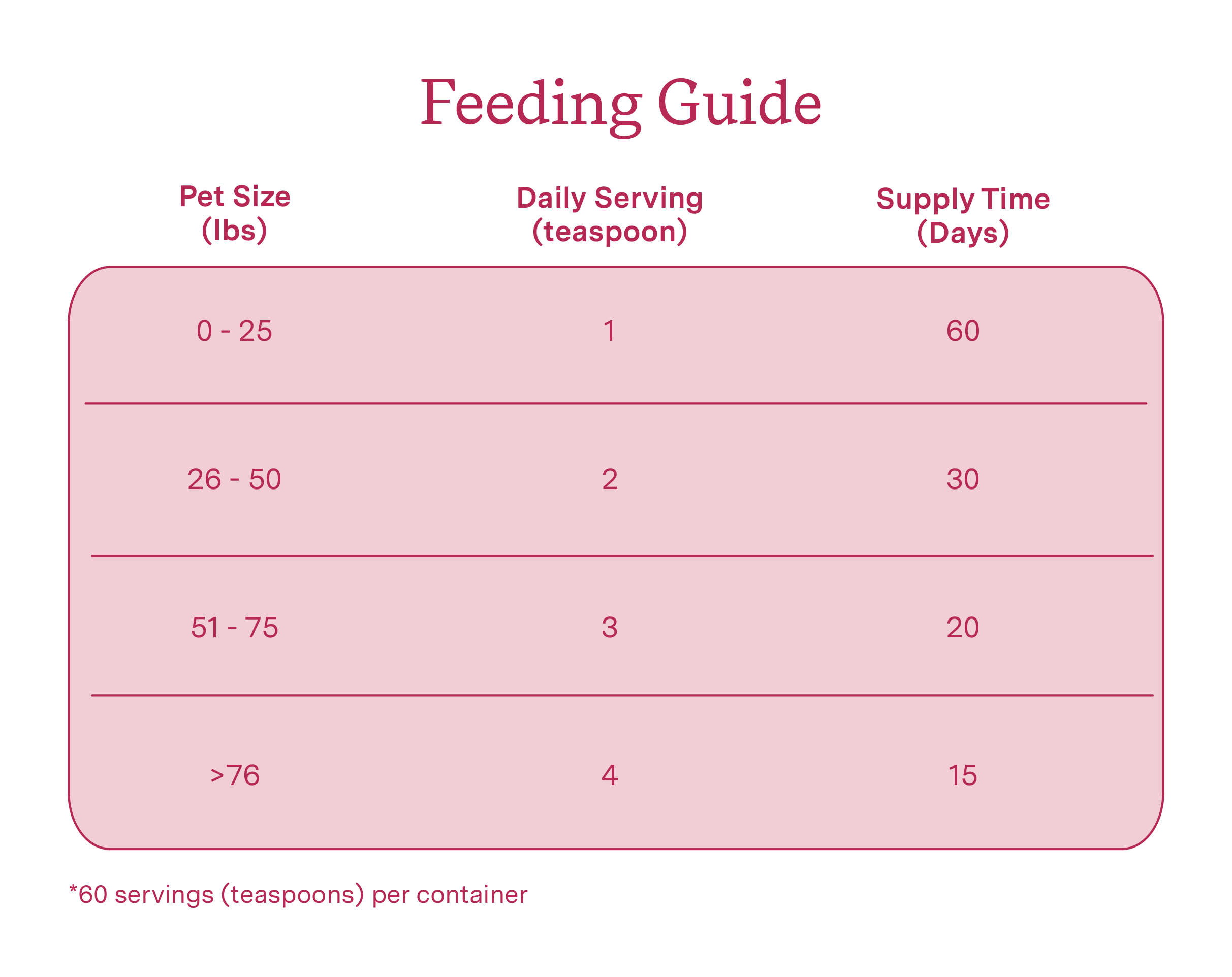 Feeding Guide

| Pet Size (lbs) | Daily Serving (teaspoon) | Supply Time (Days) |
|---|---|---|
| 0 - 25 | 1 | 60 |
| 26 - 50 | 2 | 30 |
| 51 - 75 | 3 | 20 |
| >76 | 4 | 15 |

*60 servings (teaspoons) per container